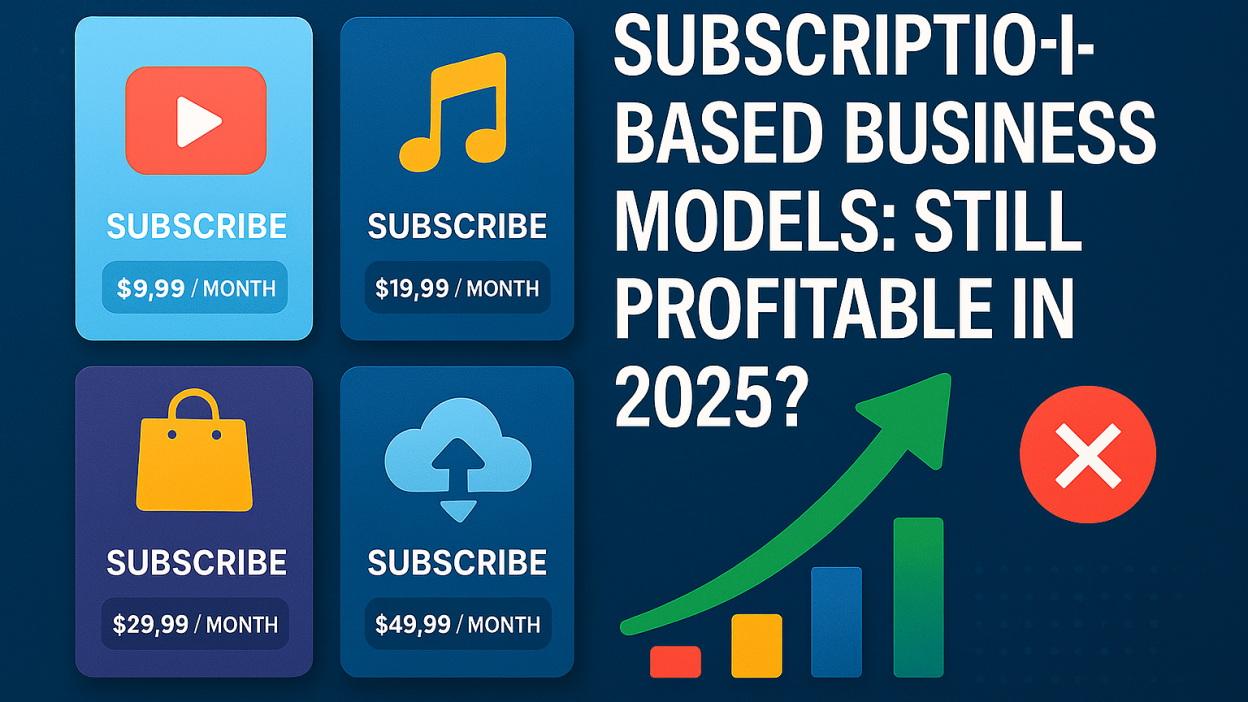 SUBSCRIBE

$9,99 / MONTH

SUBSCRIBE

$19,99 / MONTH

SUBSCRIBE

$29,99 / MONTH

SUBSCRIBE

$49,99 / MONTH

SUBSCRIPTIO-I-BASED BUSINESS MODELS: STILL PROFITABLE IN 2025?